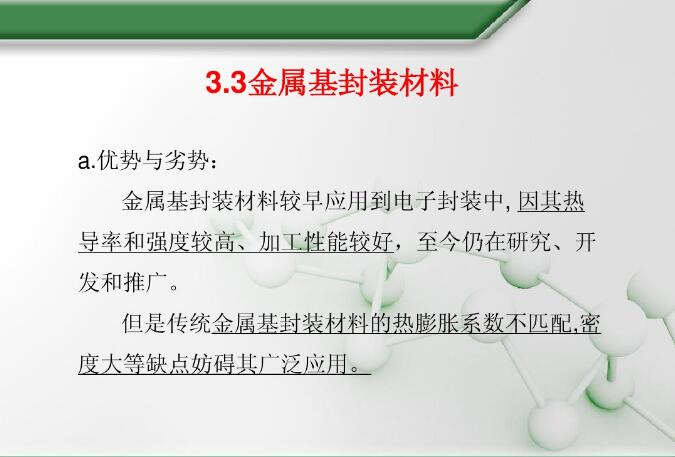 3.3金属基封装材料

a.优势与劣势：

金属基封装材料较早应用到电子封装中, 因其热导率和强度较高、加工性能较好，至今仍在研究、开发和推广。

但是传统金属基封装材料的热膨胀系数不匹配,密度大等缺点妨碍其广泛应用。